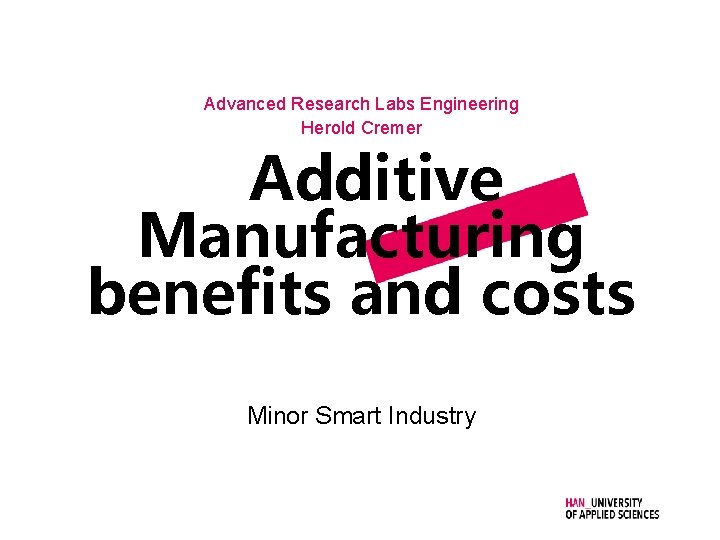 Advanced Research Labs Engineering
Herold Cremer

Additive Manufacturing benefits and costs

Minor Smart Industry

HAN_UNIVERSITY OF APPLIED SCIENCES